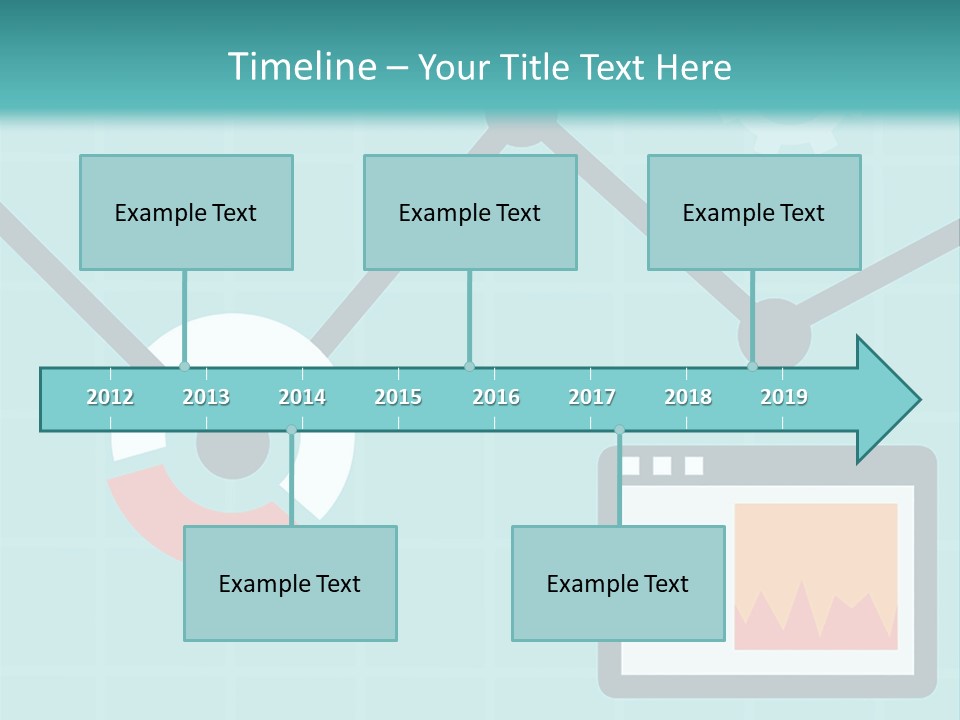 Timeline – Your Title Text Here

Example Text

Example Text

Example Text

2012 2013 2014 2015 2016 2017 2018 2019

Example Text

Example Text